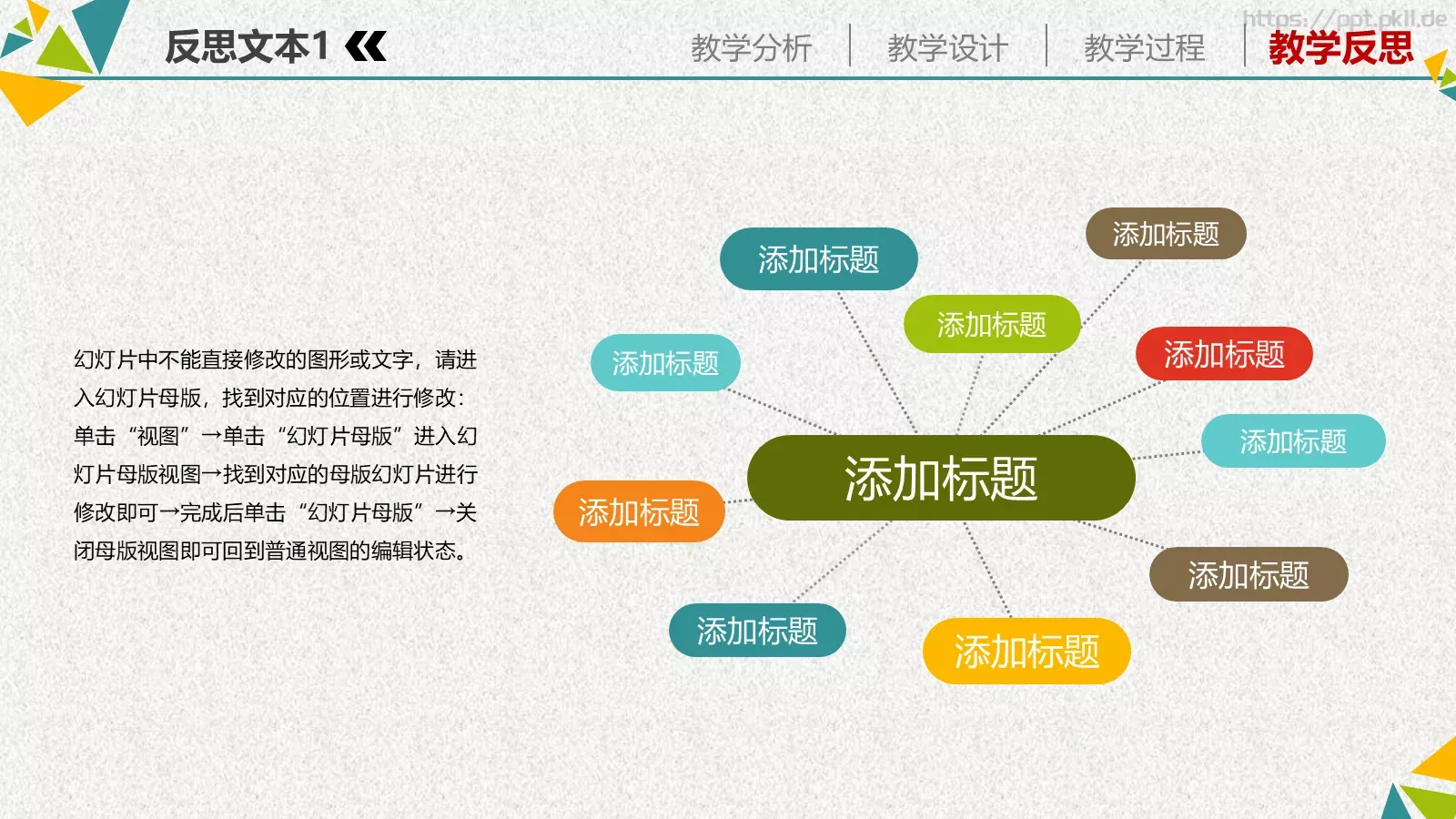 反思文本1

教学分析 | 教学设计 | 教学过程 | 教学反思

https://ppt.pkll.de

幻灯片中不能直接修改的图形或文字，请进入幻灯片母版，找到对应的位置进行修改：单击“视图”→单击“幻灯片母版”进入幻灯片母版视图→找到对应的母版幻灯片进行修改即可→完成后单击“幻灯片母版”→关闭母版视图即可回到普通视图的编辑状态。

添加标题

添加标题

添加标题

添加标题

添加标题

添加标题

添加标题

添加标题

添加标题

添加标题

添加标题